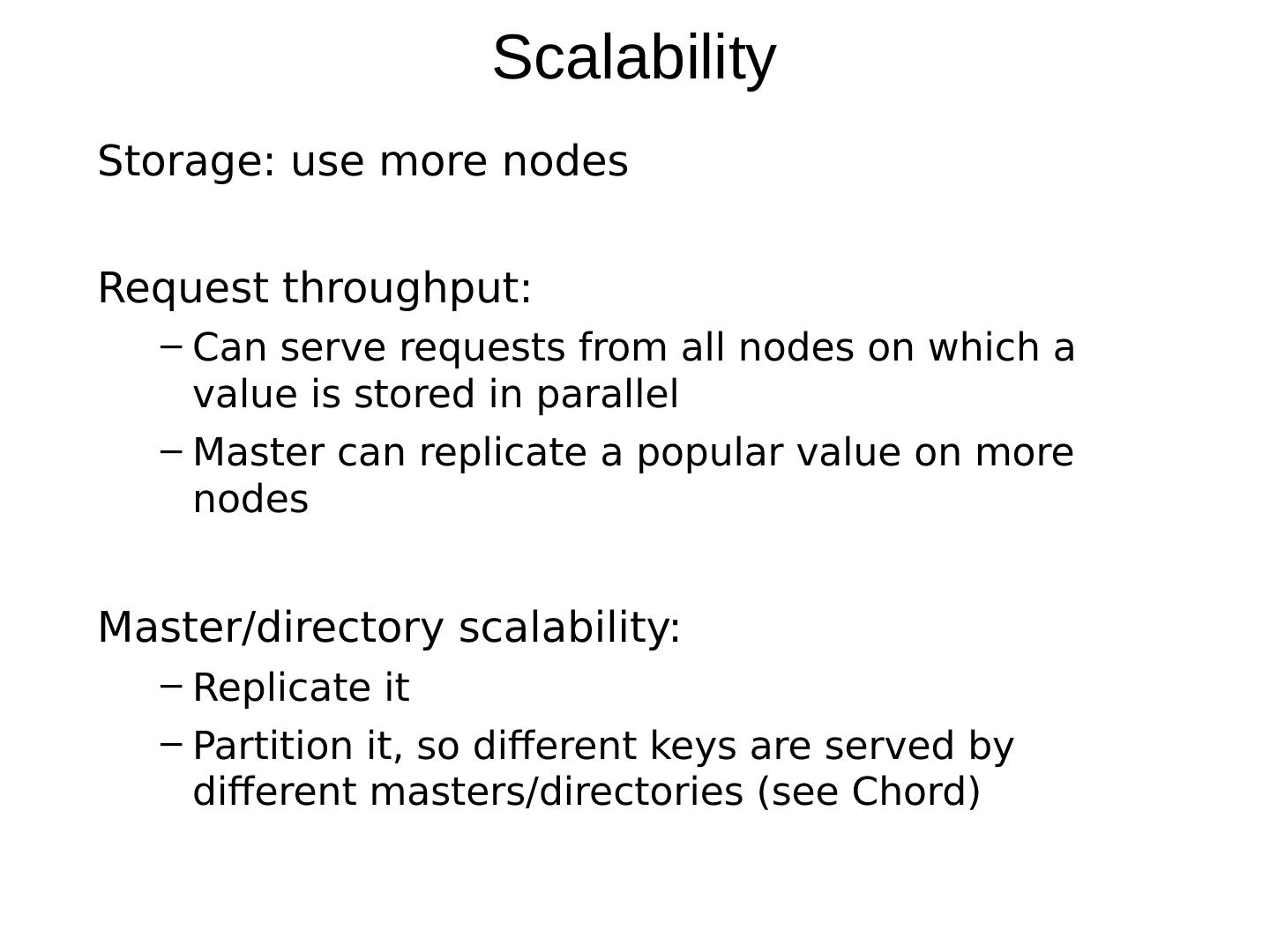 Scalability

Storage: use more nodes

Request throughput:

– Can serve requests from all nodes on which a value is stored in parallel

– Master can replicate a popular value on more nodes

Master/directory scalability:

– Replicate it

– Partition it, so different keys are served by different masters/directories (see Chord)